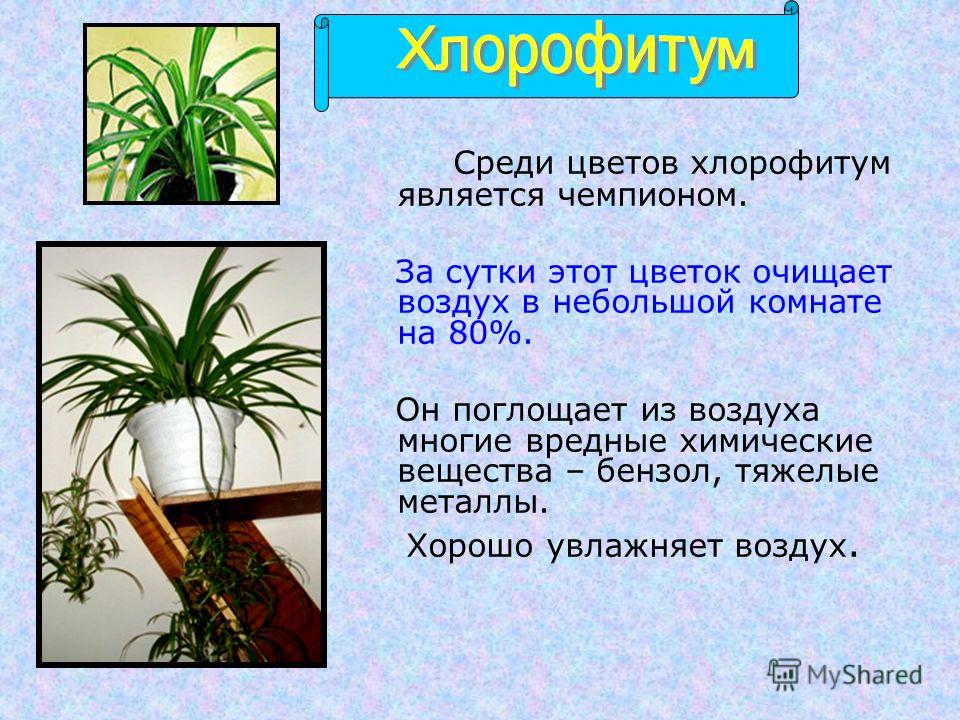 Хлорофитум

Среди цветов хлорофитум является чемпионом.

За сутки этот цветок очищает воздух в небольшой комнате на 80%.

Он поглощает из воздуха многие вредные химические вещества – бензол, тяжелые металлы.

Хорошо увлажняет воздух.

MyShared